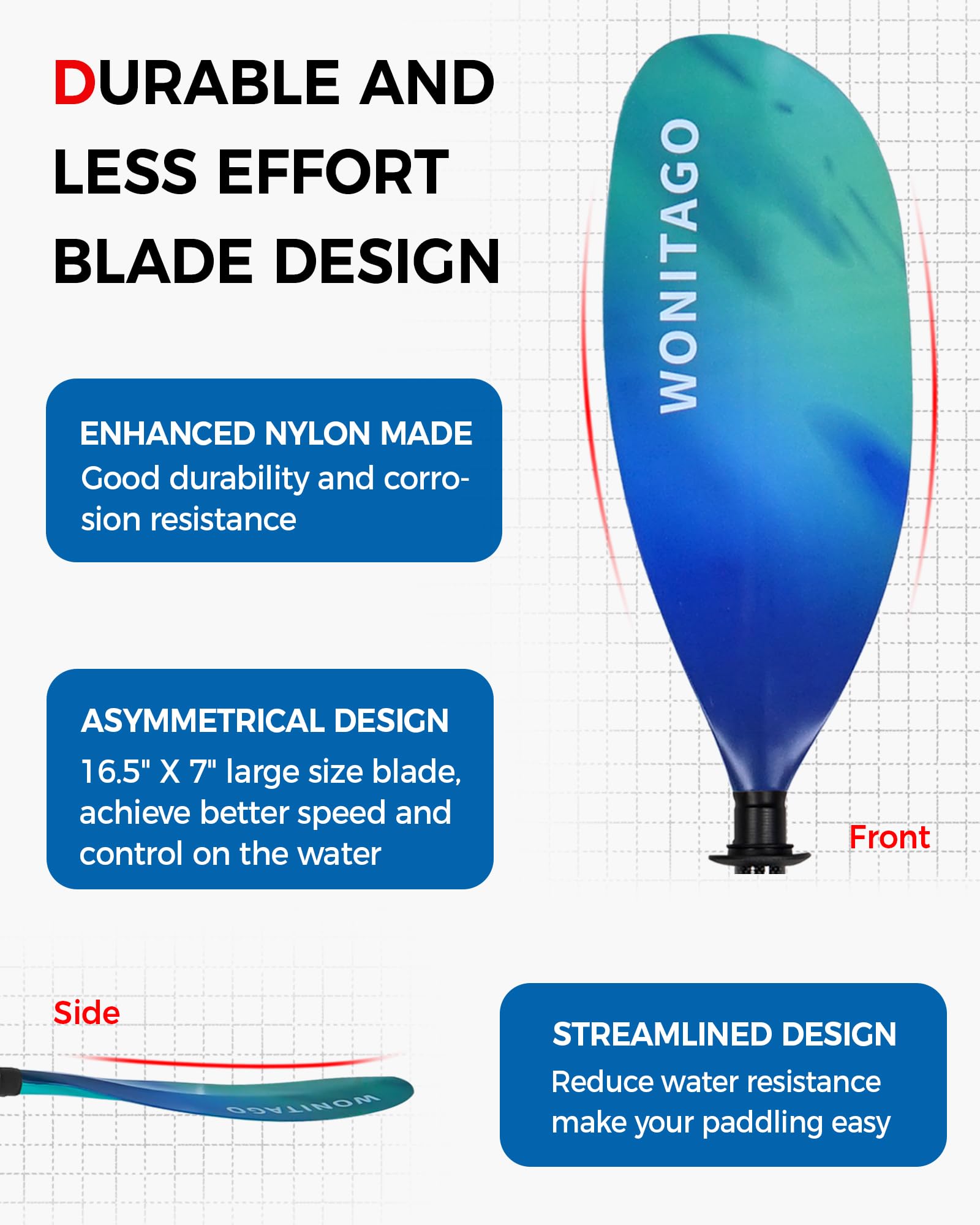 DURABLE AND LESS EFFORT BLADE DESIGN

WONITAGO

ENHANCED NYLON MADE
Good durability and corrosion resistance

ASYMMETRICAL DESIGN
16.5" X 7" large size blade, achieve better speed and control on the water

Front

Side

WONITAGO

STREAMLINED DESIGN
Reduce water resistance make your paddling easy